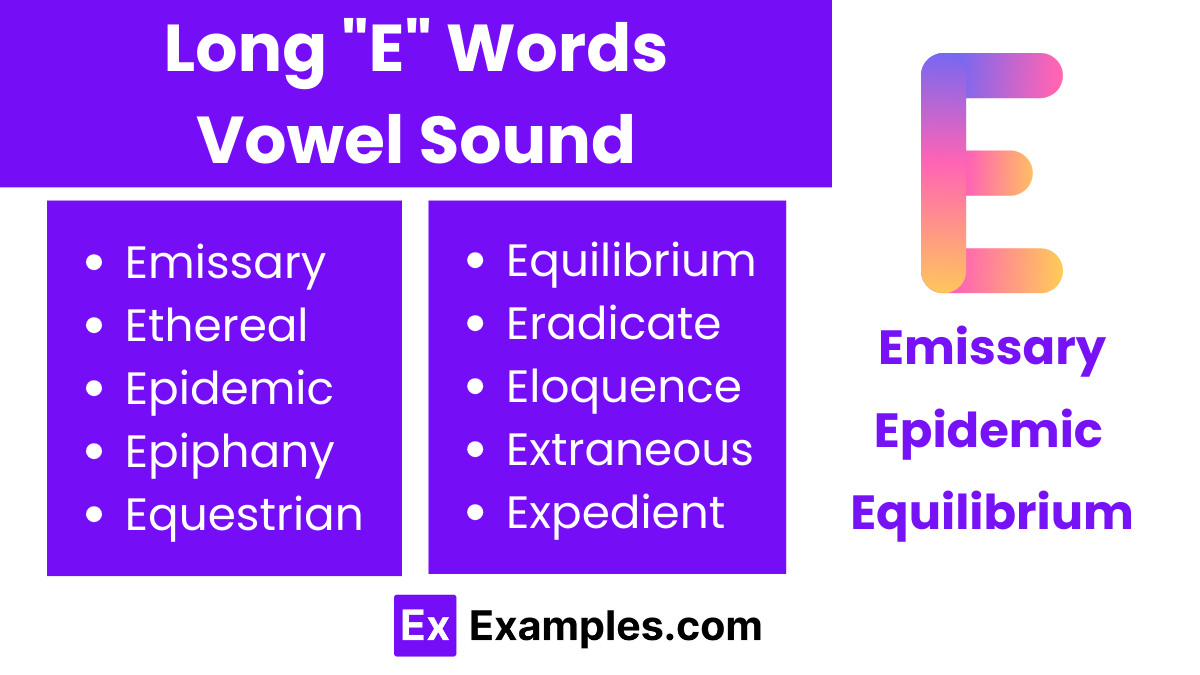 Long "E" Words
Vowel Sound

- Emissary
- Ethereal
- Epidemic
- Epiphany
- Equestrian

- Equilibrium
- Eradicate
- Eloquence
- Extraneous
- Expedient

E

Emissary
Epidemic
Equilibrium

Ex Examples.com